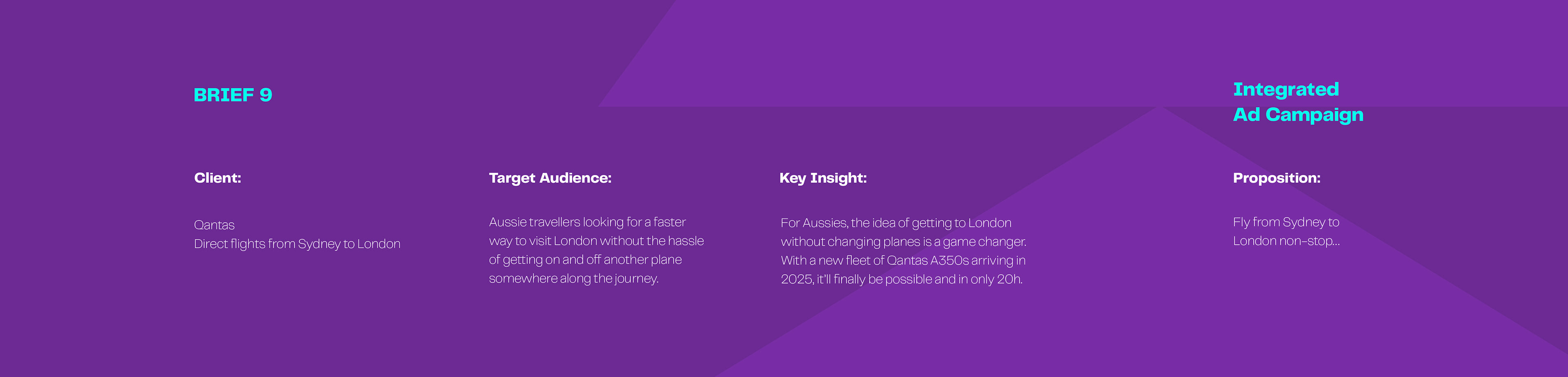 BRIEF 9

Integrated Ad Campaign

Client:

Qantas
Direct flights from Sydney to London

Target Audience:

Aussie travellers looking for a faster way to visit London without the hassle of getting on and off another plane somewhere along the journey.

Key Insight:

For Aussies, the idea of getting to London without changing planes is a game changer. With a new fleet of Qantas A350s arriving in 2025, it'll finally be possible and in only 20h.

Proposition:

Fly from Sydney to London non-stop...